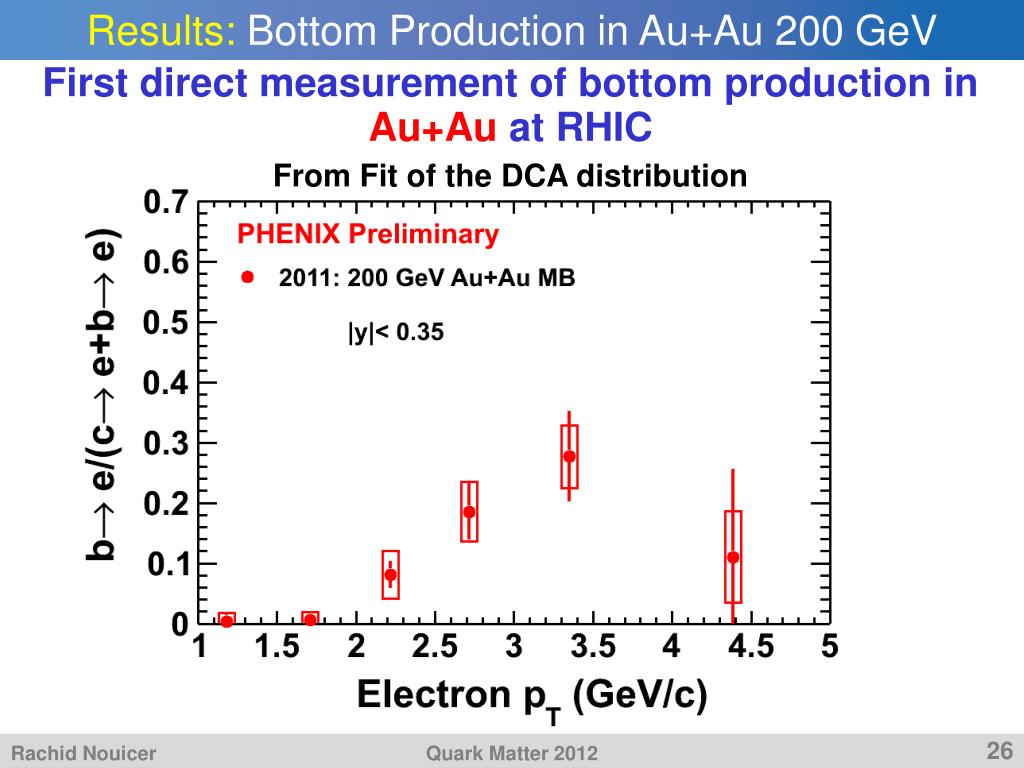 Results: Bottom Production in Au+Au 200 GeV

First direct measurement of bottom production in Au+Au at RHIC

From Fit of the DCA distribution

PHENIX Preliminary

2011: 200 GeV Au+Au MB

|y|< 0.35

$b\rightarrow e/(c\rightarrow e+b\rightarrow e)$

0.7
0.6
0.5
0.4
0.3
0.2
0.1
0

1 1.5 2 2.5 3 3.5 4 4.5 5

Electron $p_T$ (GeV/c)

Rachid Nouicer

Quark Matter 2012

26